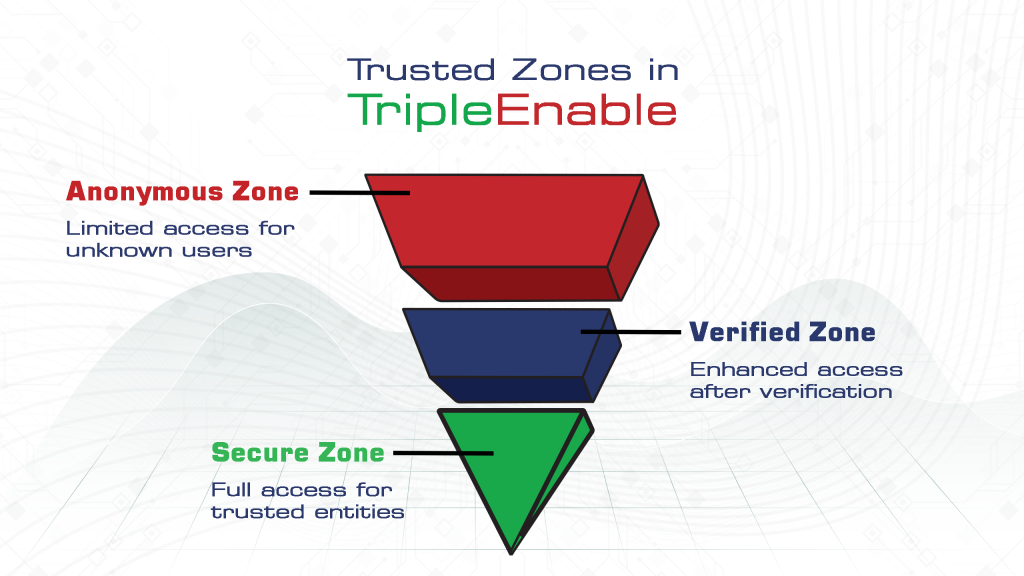 Trusted Zones in
TripleEnable

Anonymous Zone
Limited access for unknown users

Verified Zone
Enhanced access after verification

Secure Zone
Full access for trusted entities